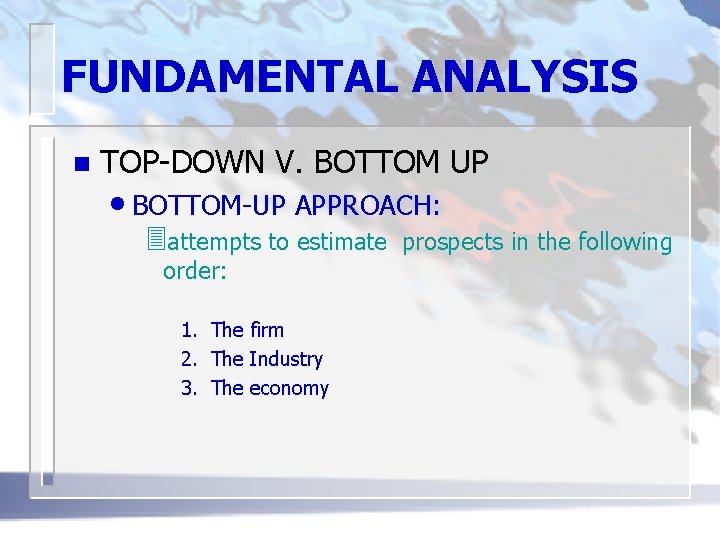 FUNDAMENTAL ANALYSIS

TOP-DOWN V. BOTTOM UP

BOTTOM-UP APPROACH:

attempts to estimate prospects in the following order:

1. The firm
2. The Industry
3. The economy